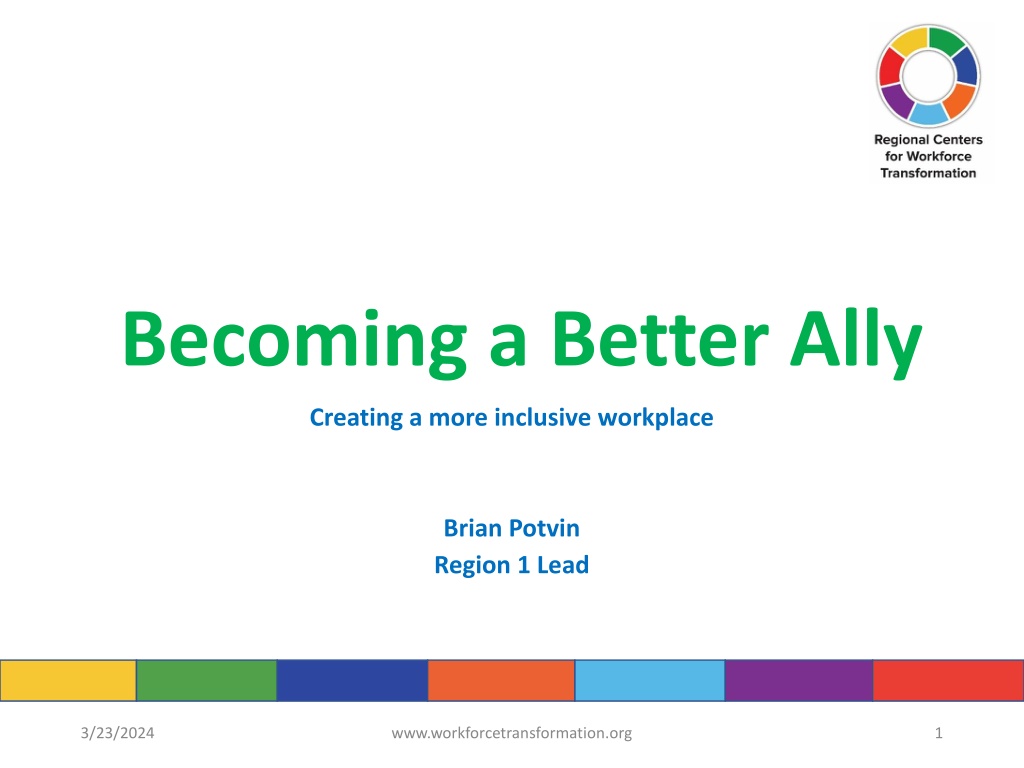 Regional Centers for Workforce Transformation

Becoming a Better Ally

Creating a more inclusive workplace

Brian Potvin
Region 1 Lead

3/23/2024

www.workforcetransformation.org

1